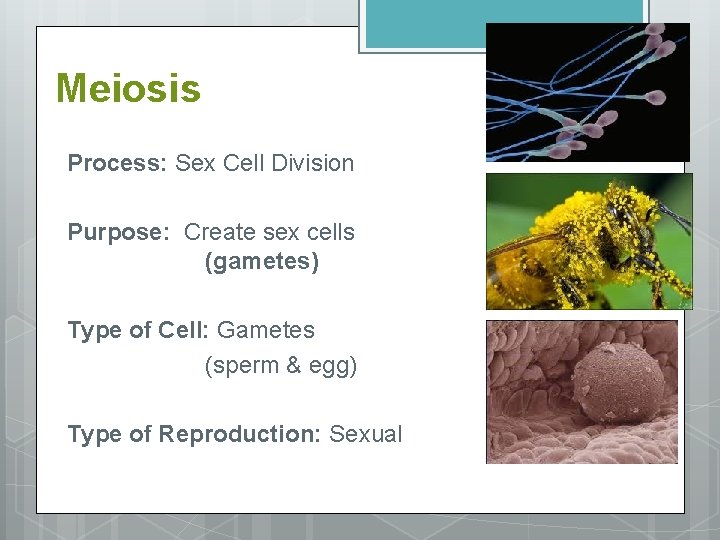 Meiosis

Process: Sex Cell Division

Purpose: Create sex cells (gametes)

Type of Cell: Gametes (sperm & egg)

Type of Reproduction: Sexual